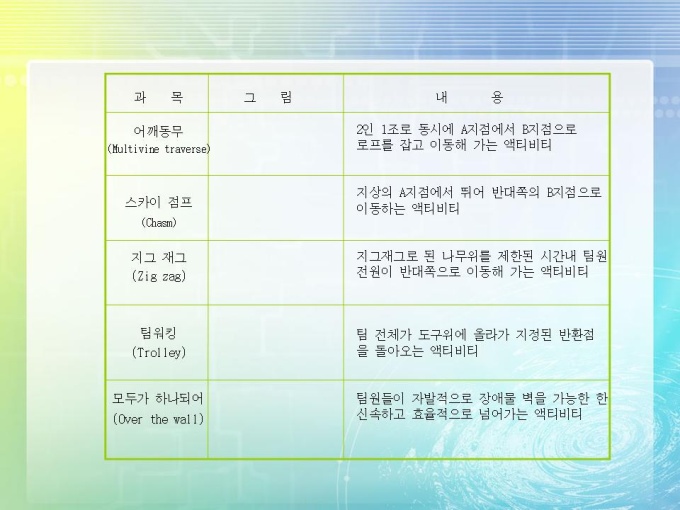 | 과 목 | 그 림 | 내 용 |
|---|---|---|
| 어깨동무 (Multivine traverse) | | 2인 1조로 동시에 A지점에서 B지점으로 로프를 잡고 이동해 가는 액티비티 |
| 스카이 점프 (Chasm) | | 지상의 A지점에서 뛰어 반대쪽의 B지점으로 이동하는 액티비티 |
| 지그 재그 (Zig zag) | | 지그재그로 된 나무위를 제한된 시간내 팀원 전원이 반대쪽으로 이동해 가는 액티비티 |
| 팀워킹 (Trolley) | | 팀 전체가 도구위에 올라가 지정된 반환점을 돌아오는 액티비티 |
| 모두가 하나되어 (Over the wall) | | 팀원들이 자발적으로 장애물 벽을 가능한 한 신속하고 효율적으로 넘어가는 액티비티 |